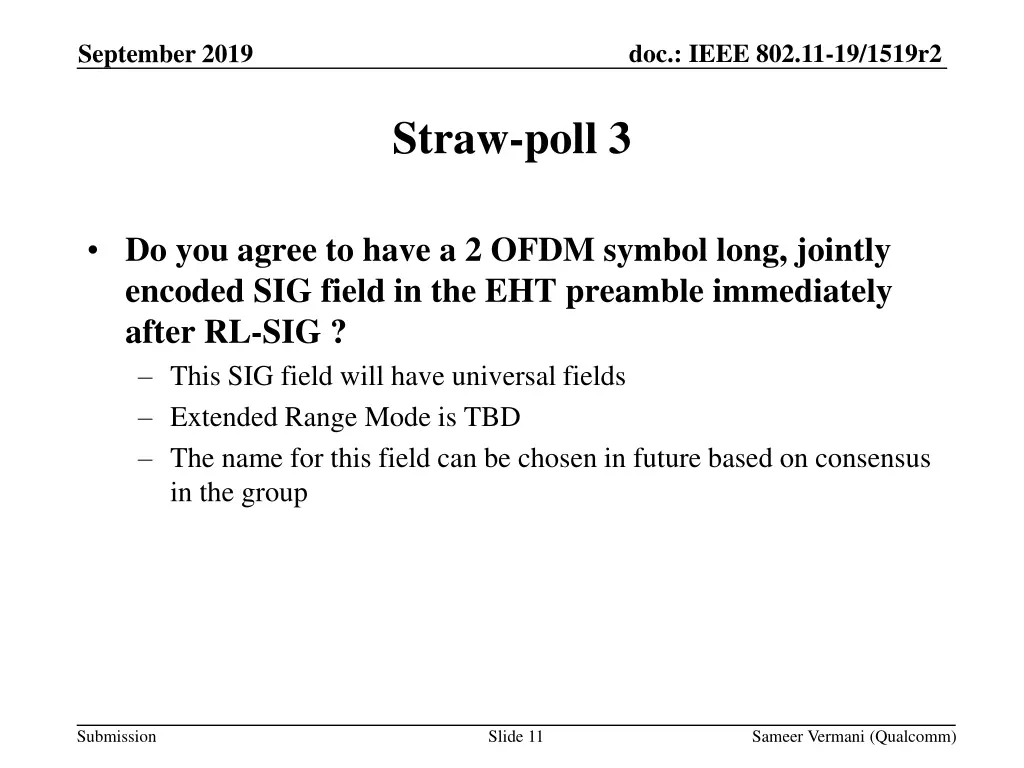 September 2019

doc.: IEEE 802.11-19/1519r2

Straw-poll 3

• Do you agree to have a 2 OFDM symbol long, jointly encoded SIG field in the EHT preamble immediately after RL-SIG ?
– This SIG field will have universal fields
– Extended Range Mode is TBD
– The name for this field can be chosen in future based on consensus in the group

Submission

Slide 11

Sameer Vermani (Qualcomm)